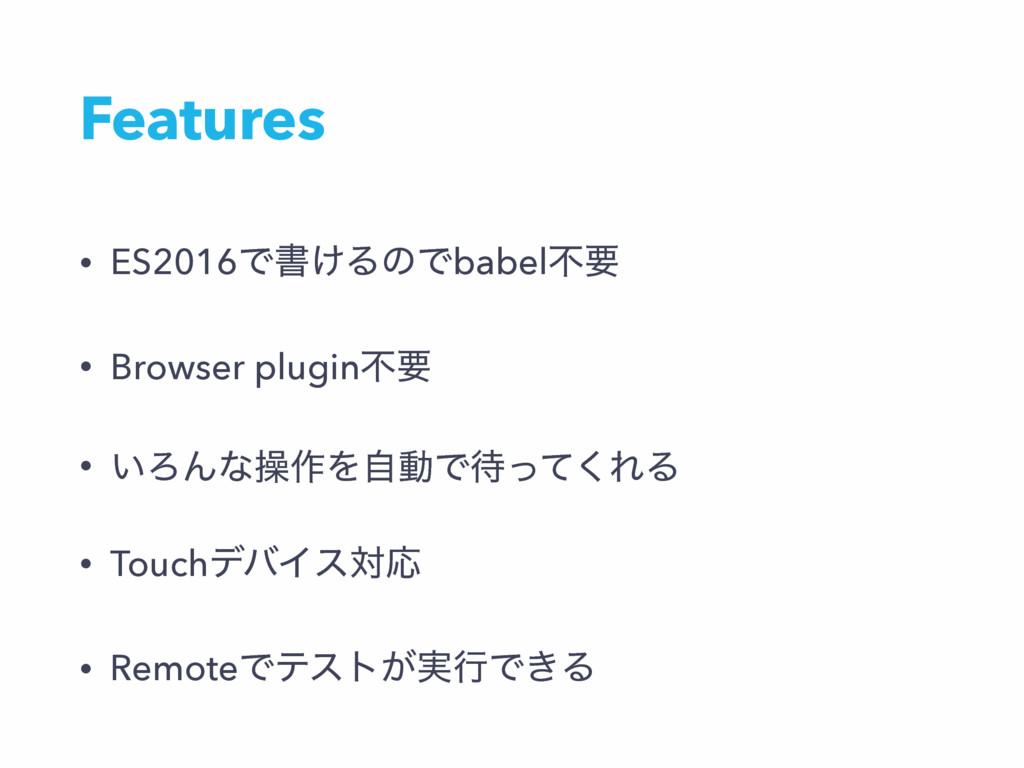 Features

• ES2016で書けるのでbabel不要

• Browser plugin不要

• いろんな操作を自動で待ってくれる

• Touchデバイス対応

• Remoteでテストが実行できる